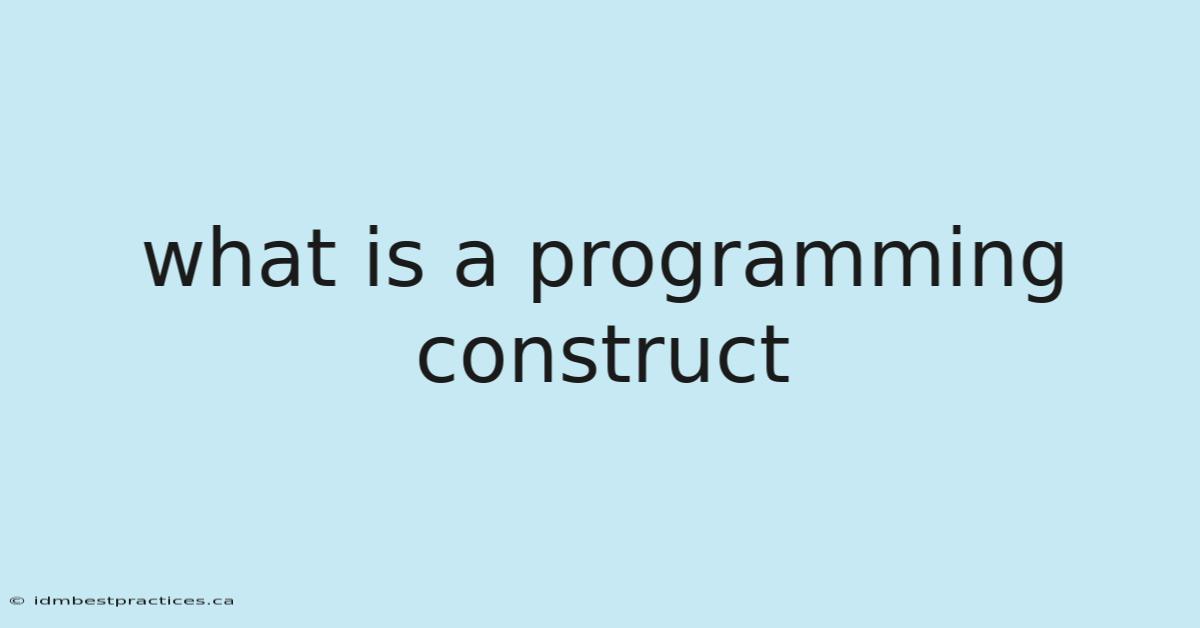 what is a programming construct

© idmbestpractices.ca